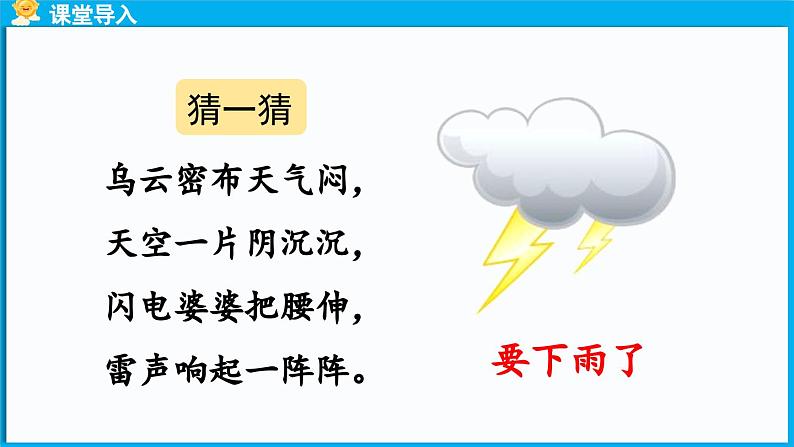 课堂导入

猜一猜

乌云密布天气闷，
天空一片阴沉沉，
闪电婆婆把腰伸，
雷声响起一阵阵。

要下雨了